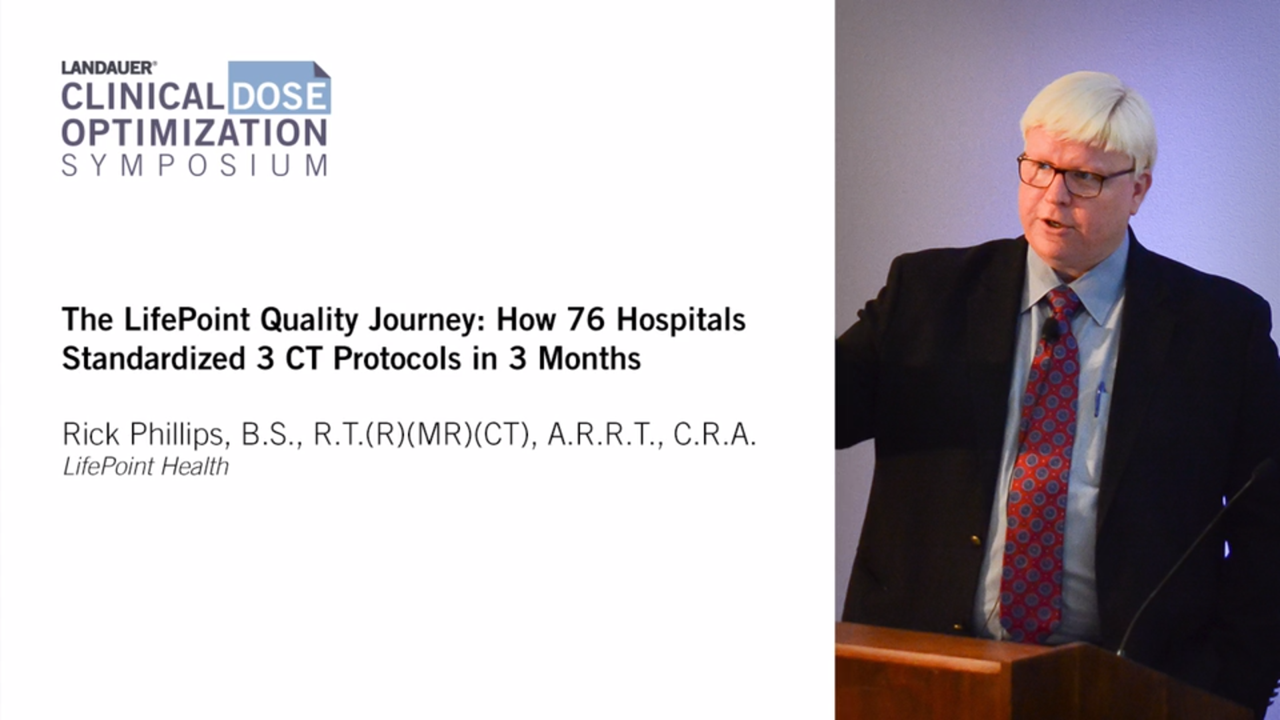 LANDAUER®
CLINICAL DOSE
OPTIMIZATION
SYMPOSIUM

The LifePoint Quality Journey: How 76 Hospitals Standardized 3 CT Protocols in 3 Months

Rick Phillips, B.S., R.T.(R)(MR)(CT), A.R.R.T., C.R.A.
LifePoint Health